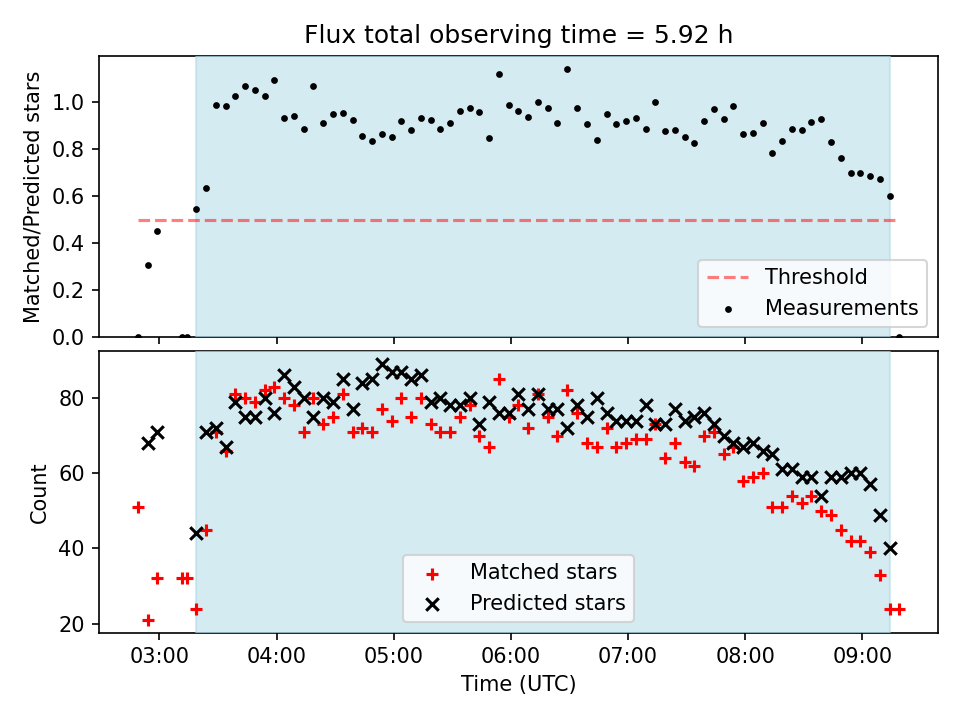 Flux total observing time = 5.92 h

Matched/Predicted stars

1.0
0.8
0.6
0.4
0.2
0.0

Threshold
Measurements

Count

80
60
40
20

Matched stars
Predicted stars

03:00
04:00
05:00
06:00
07:00
08:00
09:00

Time (UTC)